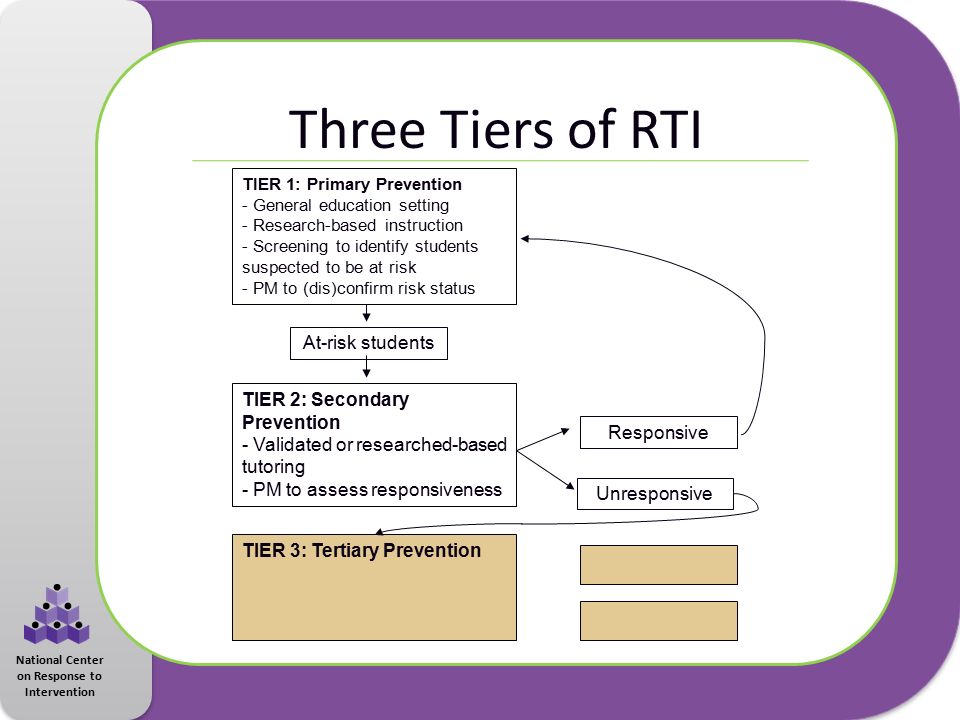 Three Tiers of RTI

TIER 1: Primary Prevention
- General education setting
- Research-based instruction
- Screening to identify students suspected to be at risk
- PM to (dis)confirm risk status

At-risk students

TIER 2: Secondary Prevention
- Validated or researched-based tutoring
- PM to assess responsiveness

Responsive

Unresponsive

TIER 3: Tertiary Prevention

National Center on Response to Intervention